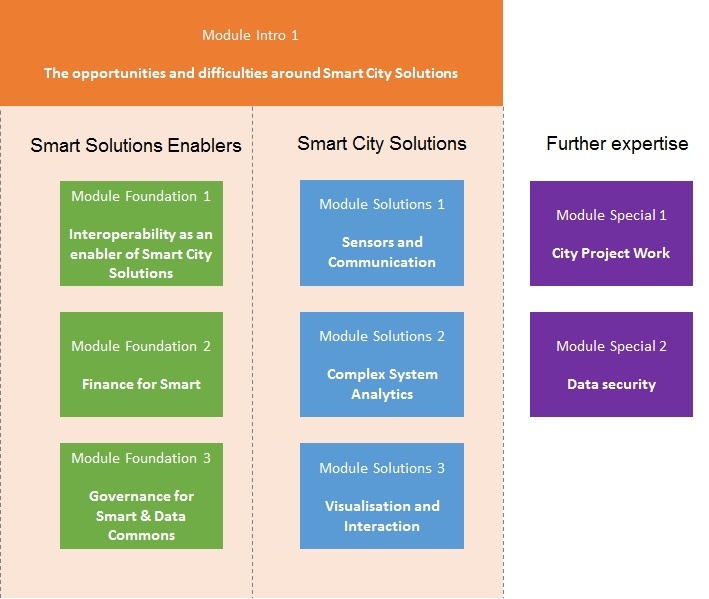 Module Intro 1

The opportunities and difficulties around Smart City Solutions

Smart Solutions Enablers

Module Foundation 1

Interoperability as an enabler of Smart City Solutions

Module Foundation 2

Finance for Smart

Module Foundation 3

Governance for Smart & Data Commons

Smart City Solutions

Module Solutions 1

Sensors and Communication

Module Solutions 2

Complex System Analytics

Module Solutions 3

Visualisation and Interaction

Further expertise

Module Special 1

City Project Work

Module Special 2

Data security